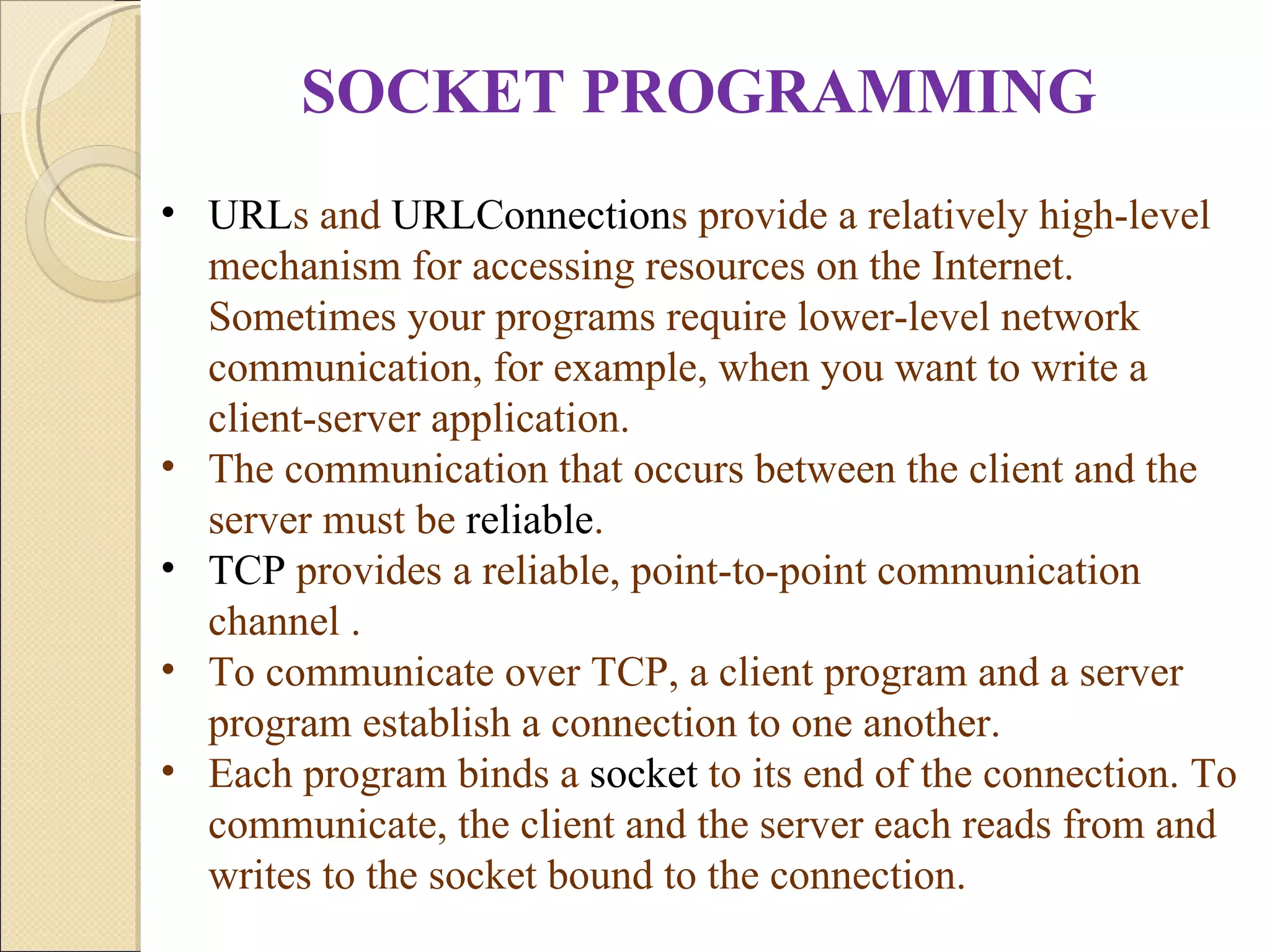 SOCKET PROGRAMMING

• URLs and URLConnections provide a relatively high-level mechanism for accessing resources on the Internet. Sometimes your programs require lower-level network communication, for example, when you want to write a client-server application.
• The communication that occurs between the client and the server must be reliable.
• TCP provides a reliable, point-to-point communication channel .
• To communicate over TCP, a client program and a server program establish a connection to one another.
• Each program binds a socket to its end of the connection. To communicate, the client and the server each reads from and writes to the socket bound to the connection.